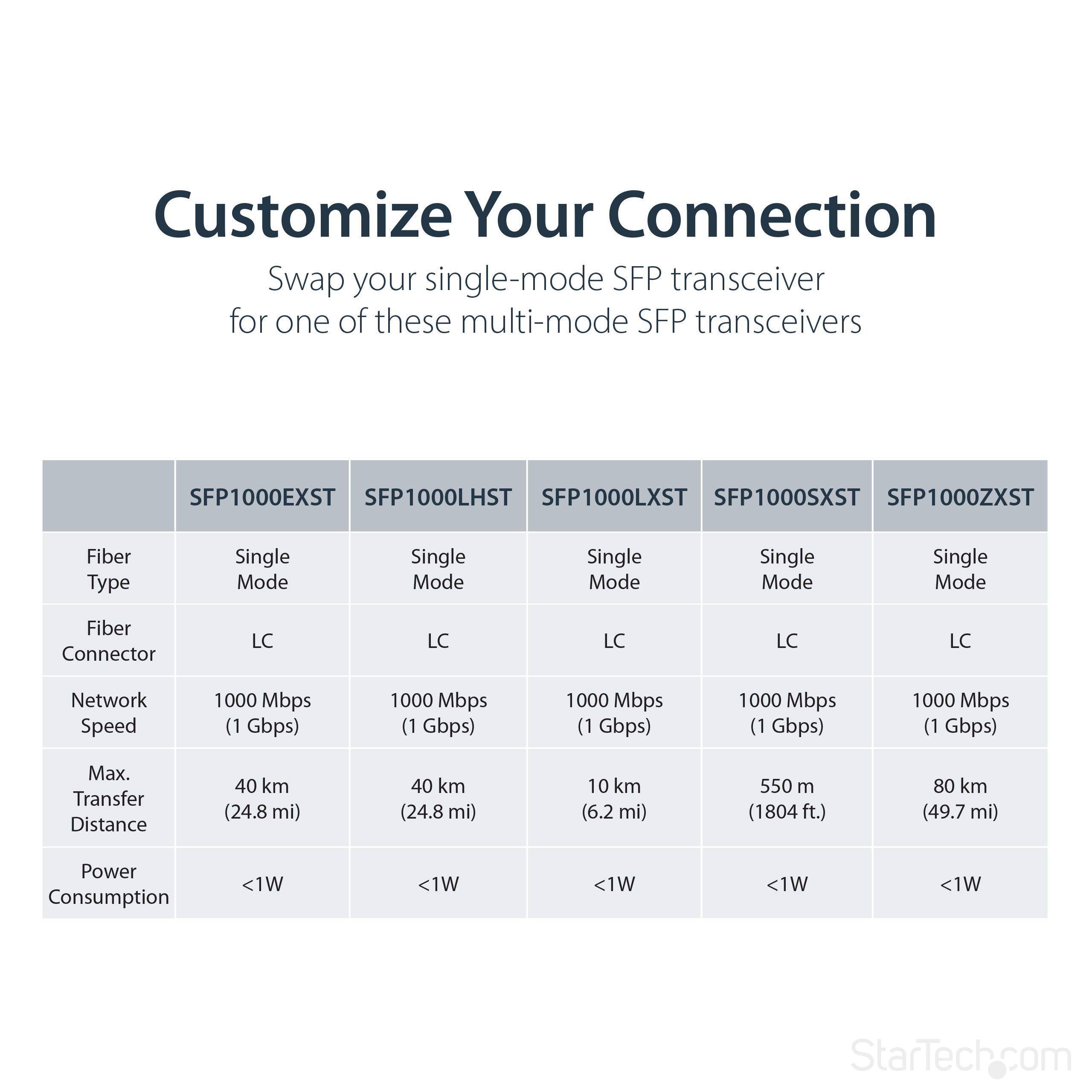 Customize Your Connection

Swap your single-mode SFP transceiver for one of these multi-mode SFP transceivers

| | SFP1000EXST | SFP1000LHST | SFP1000LXST | SFP1000SXST | SFP1000ZXST |
|---|---|---|---|---|---|
| Fiber Type | Single Mode | Single Mode | Single Mode | Single Mode | Single Mode |
| Fiber Connector | LC | LC | LC | LC | LC |
| Network Speed | 1000 Mbps (1 Gbps) | 1000 Mbps (1 Gbps) | 1000 Mbps (1 Gbps) | 1000 Mbps (1 Gbps) | 1000 Mbps (1 Gbps) |
| Max. Transfer Distance | 40 km (24.8 mi) | 40 km (24.8 mi) | 10 km (6.2 mi) | 550 m (1804 ft.) | 80 km (49.7 mi) |
| Power Consumption | <1W | <1W | <1W | <1W | <1W |

StarTech.com